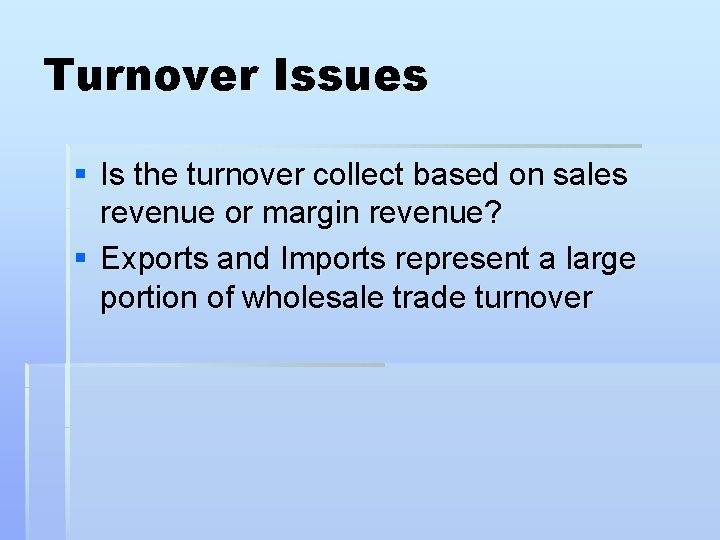 Turnover Issues

▪ Is the turnover collect based on sales revenue or margin revenue?
▪ Exports and Imports represent a large portion of wholesale trade turnover